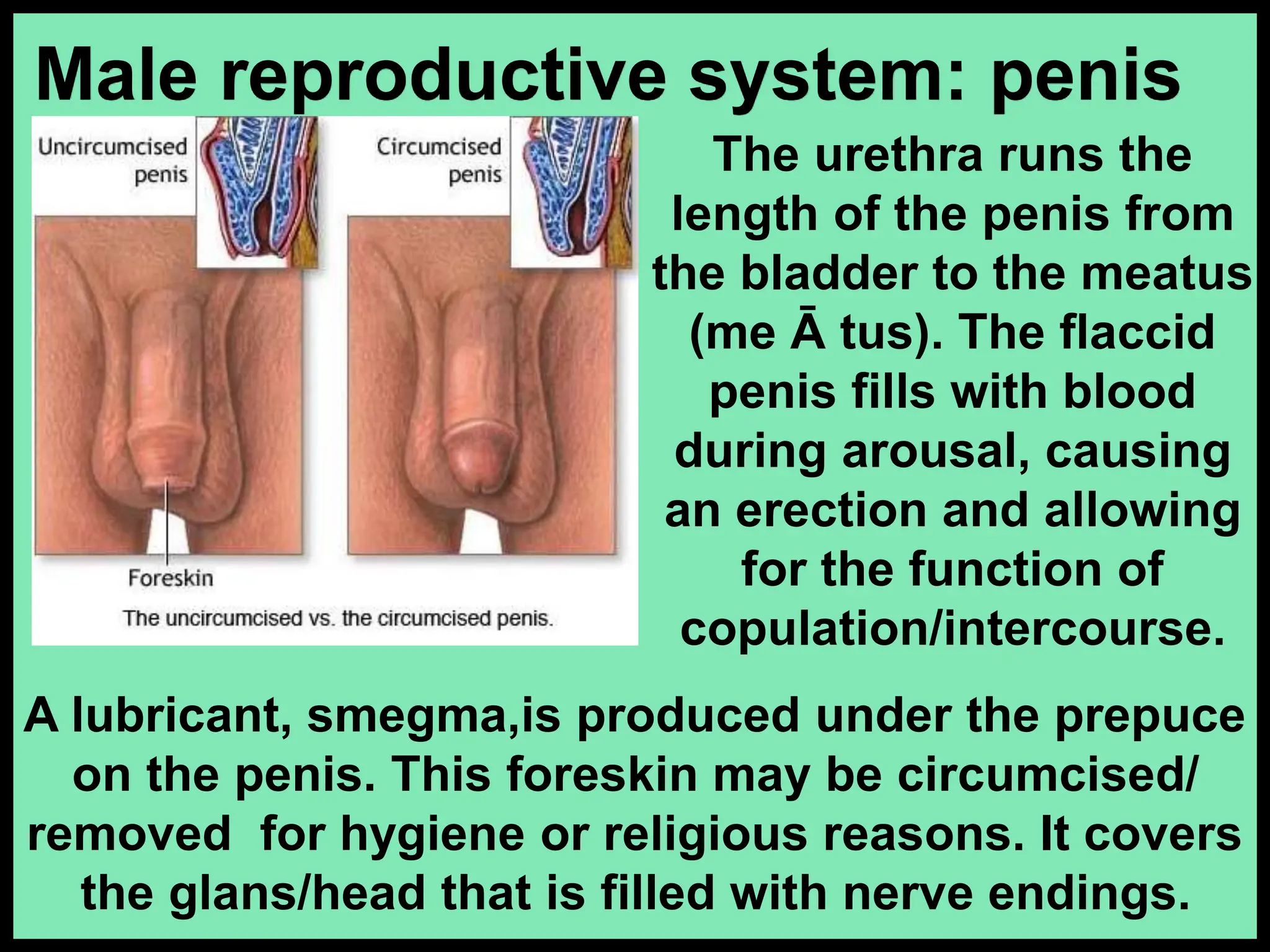 Male reproductive system: penis

Uncircumcised penis

Circumcised penis

Foreskin

The uncircumcised vs. the circumcised penis.

The urethra runs the length of the penis from the bladder to the meatus (me Ā tus). The flaccid penis fills with blood during arousal, causing an erection and allowing for the function of copulation/intercourse.

A lubricant, smegma,is produced under the prepuce on the penis. This foreskin may be circumcised/ removed  for hygiene or religious reasons. It covers the glans/head that is filled with nerve endings.